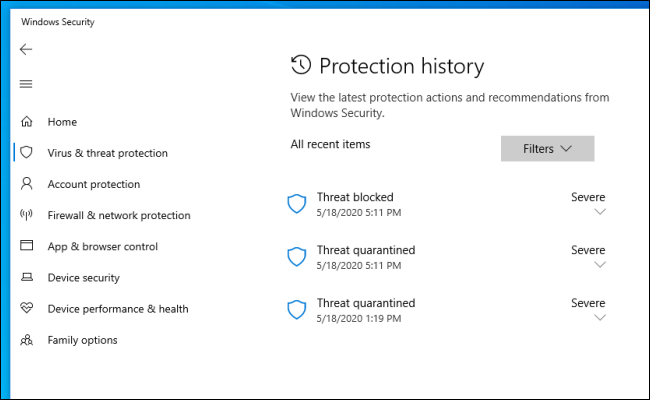 Windows Security

Home

Virus & threat protection

Account protection

Firewall & network protection

App & browser control

Device security

Device performance & health

Family options

Protection history

View the latest protection actions and recommendations from Windows Security.

All recent items

Filters

Threat blocked
5/18/2020 5:11 PM
Severe

Threat quarantined
5/18/2020 5:11 PM
Severe

Threat quarantined
5/18/2020 1:19 PM
Severe